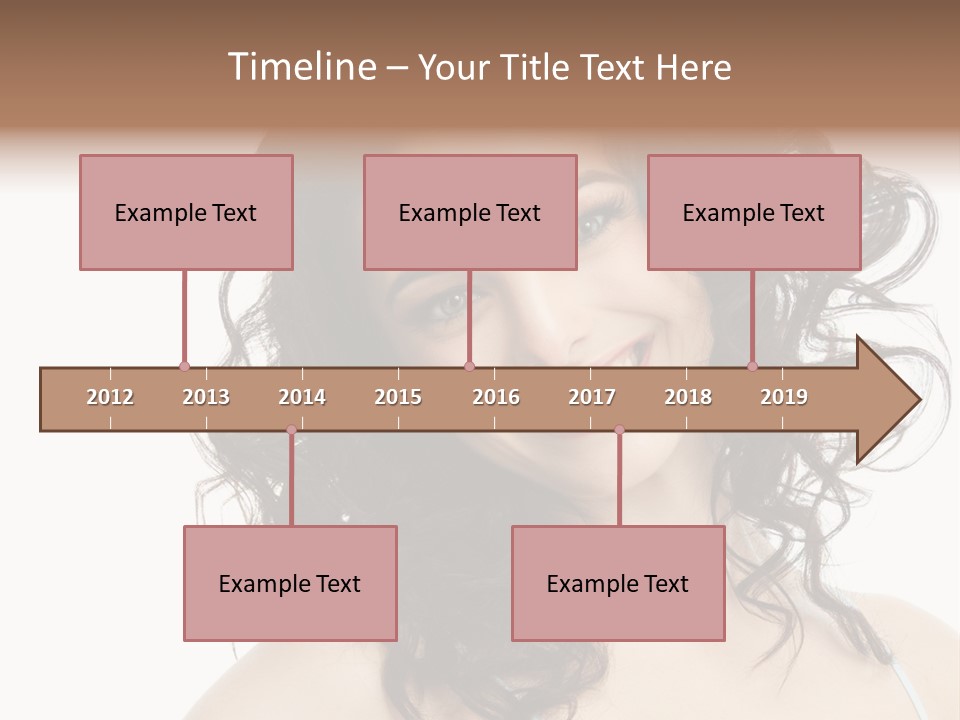 Timeline – Your Title Text Here

Example Text

Example Text

Example Text

2012
2013
2014
2015
2016
2017
2018
2019

Example Text

Example Text